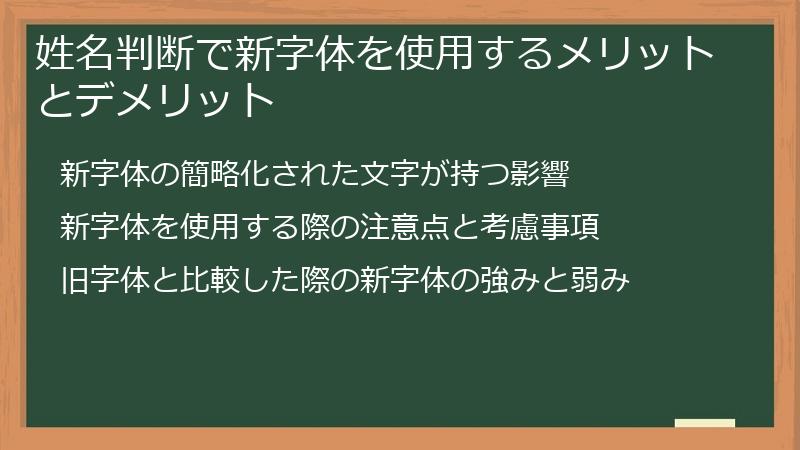 姓名判断で新字体を使用するメリットとデメリット

新字体の簡略化された文字が持つ影響

新字体を使用する際の注意点と考慮事項

旧字体と比較した際の新字体の強みと弱み